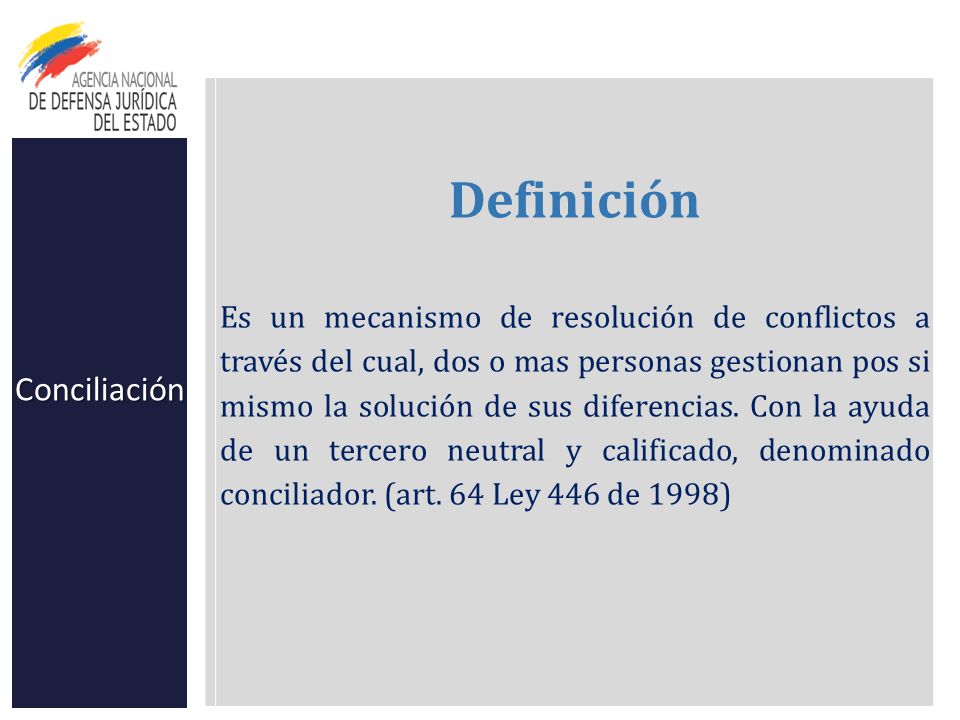 AGENCIA NACIONAL
DE DEFENSA JURÍDICA
DEL ESTADO

Conciliación

Definición

Es un mecanismo de resolución de conflictos a través del cual, dos o mas personas gestionan pos si mismo la solución de sus diferencias. Con la ayuda de un tercero neutral y calificado, denominado conciliador. (art. 64 Ley 446 de 1998)